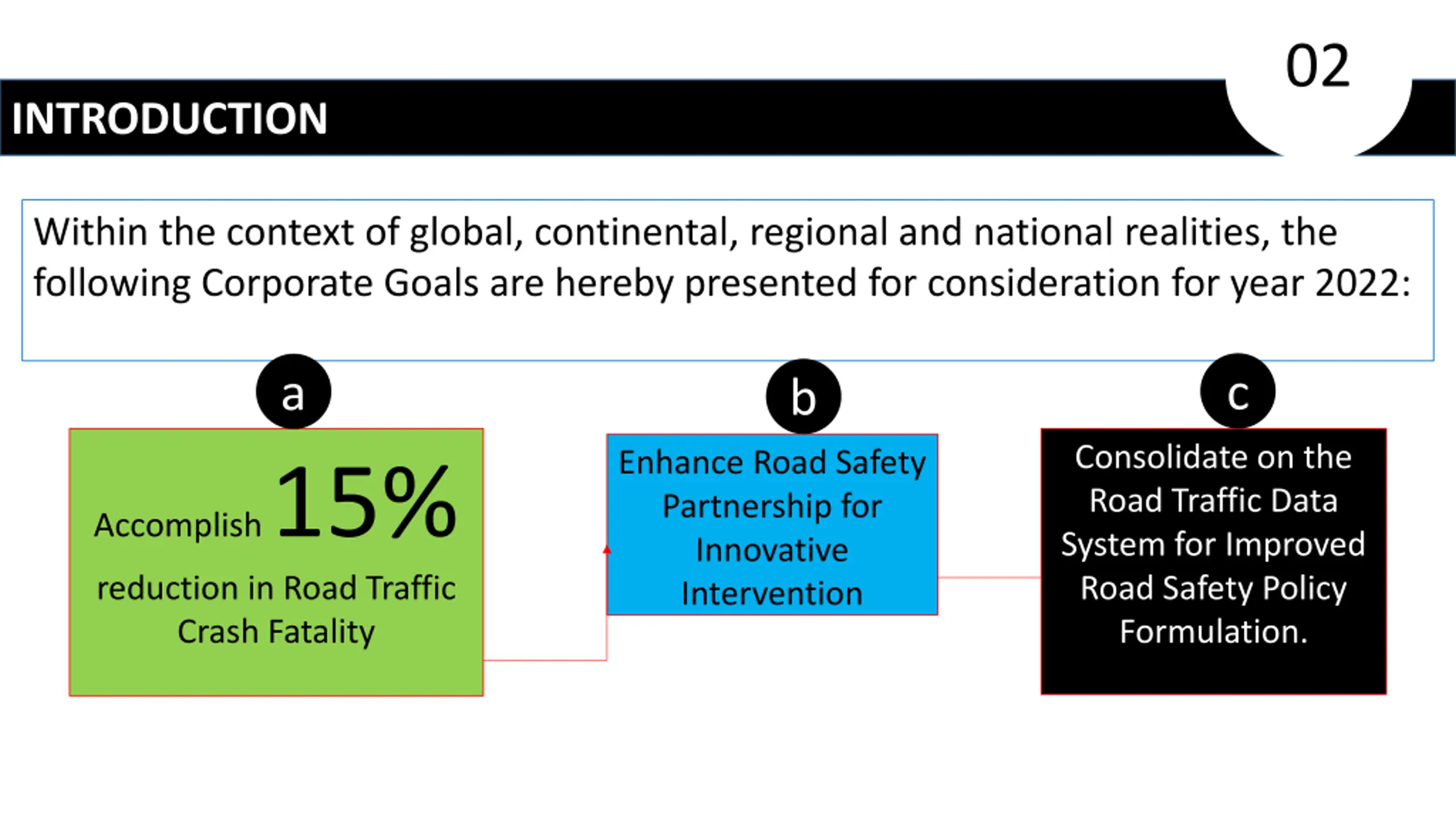 02

INTRODUCTION

Within the context of global, continental, regional and national realities, the following Corporate Goals are hereby presented for consideration for year 2022:

a

Accomplish 15% reduction in Road Traffic Crash Fatality

b

Enhance Road Safety Partnership for Innovative Intervention

c

Consolidate on the Road Traffic Data System for Improved Road Safety Policy Formulation.